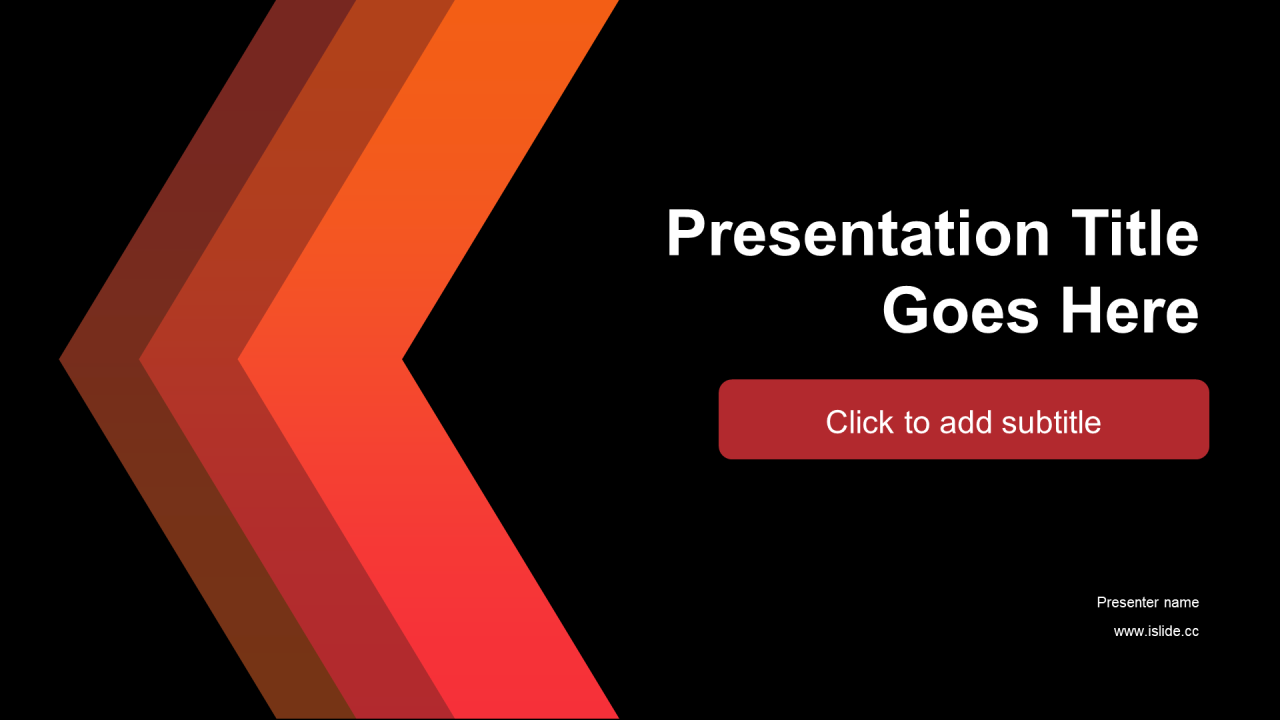 Presentation Title Goes Here

Click to add subtitle

Presenter name

www.islide.cc